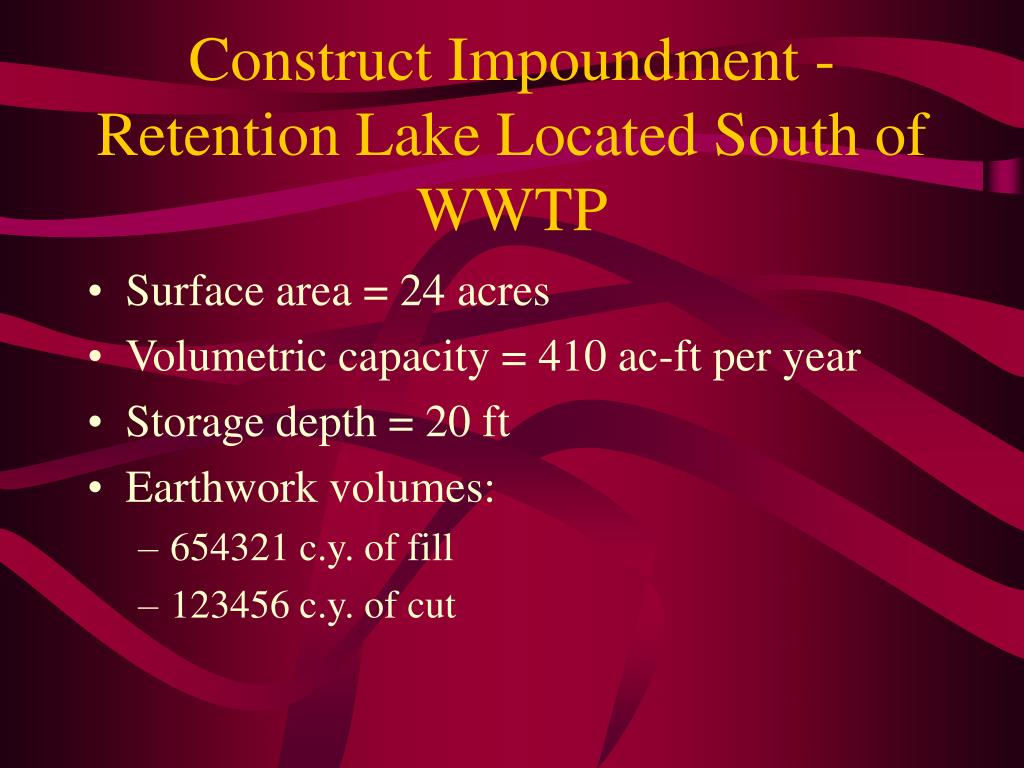 Construct Impoundment - Retention Lake Located South of WWTP

• Surface area = 24 acres
• Volumetric capacity = 410 ac-ft per year
• Storage depth = 20 ft
• Earthwork volumes:
– 654321 c.y. of fill
– 123456 c.y. of cut